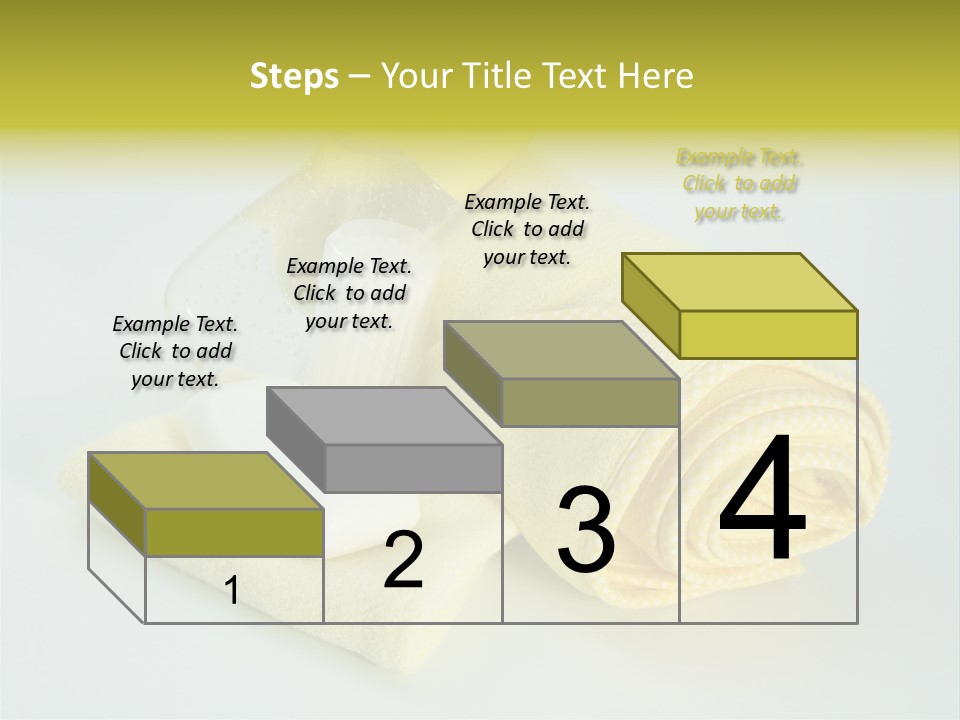 Steps – Your Title Text Here

Example Text. Click to add your text.

Example Text. Click to add your text.

Example Text. Click to add your text.

Example Text. Click to add your text.

1

2

3

4